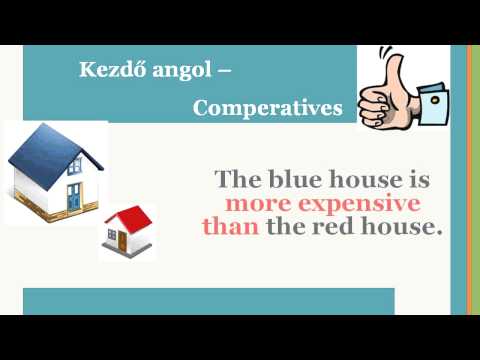 Kezdő angol –

Comperatives

The blue house is more expensive than the red house.